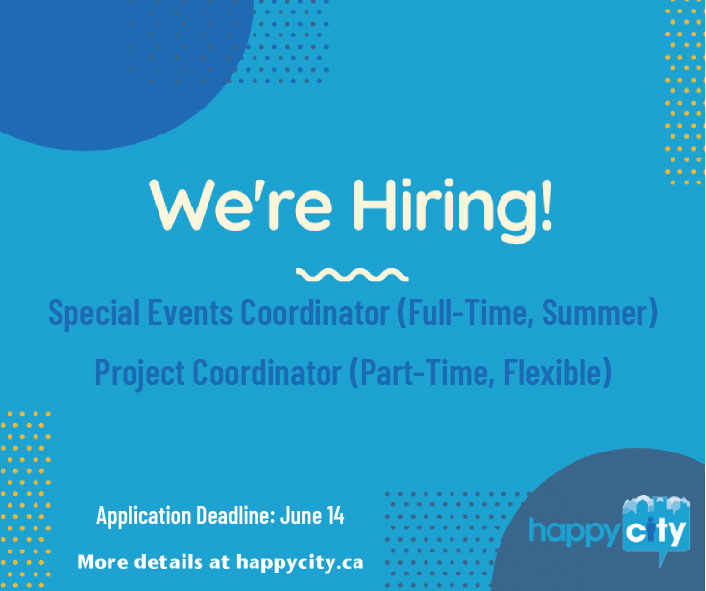 We're Hiring!

Special Events Coordinator (Full-Time, Summer)

Project Coordinator (Part-Time, Flexible)

Application Deadline: June 14

More details at happycity.ca

happy city